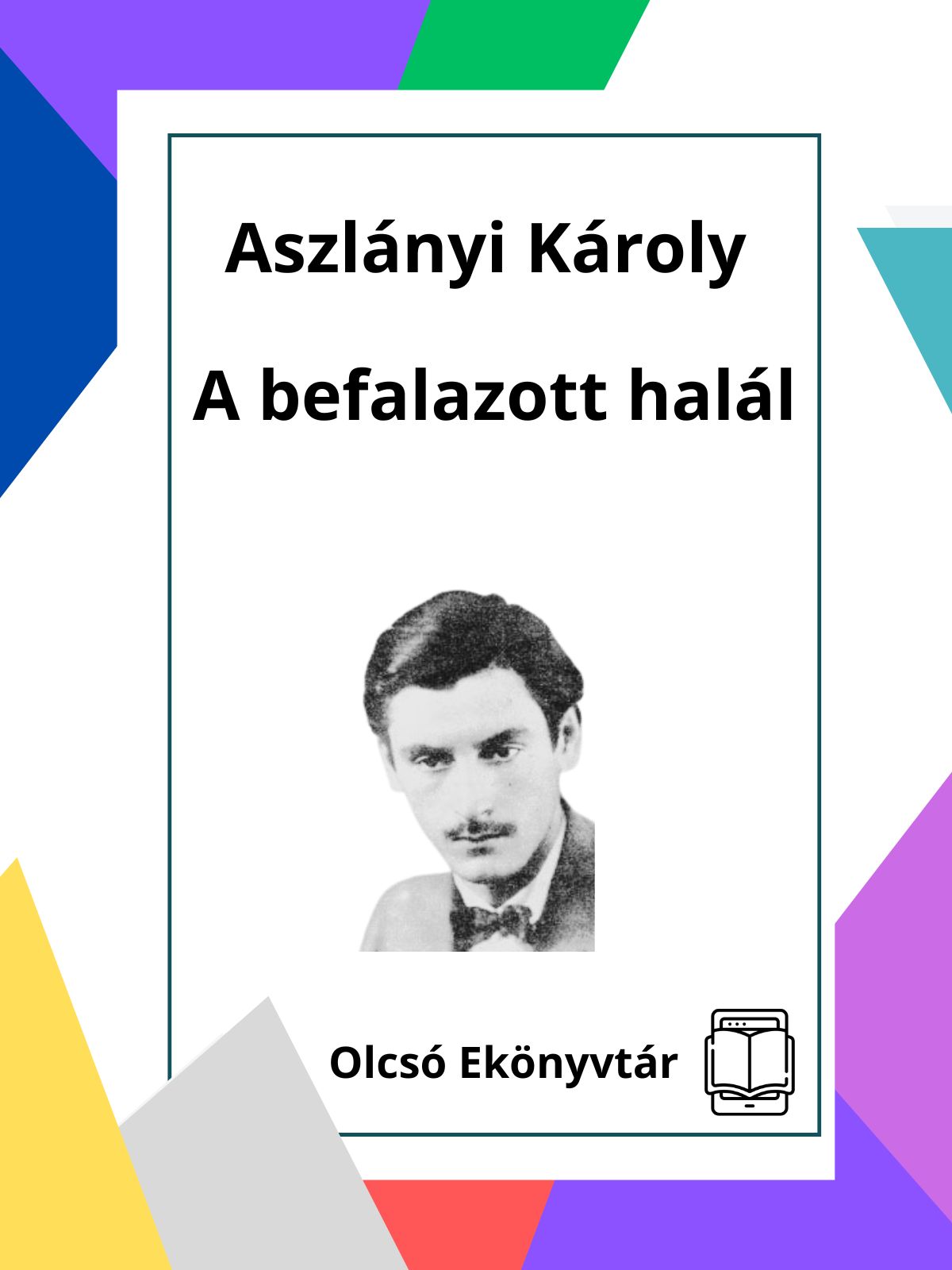 Aszlányi Károly

A befalazott halál

Olcsó Ekönyvtár